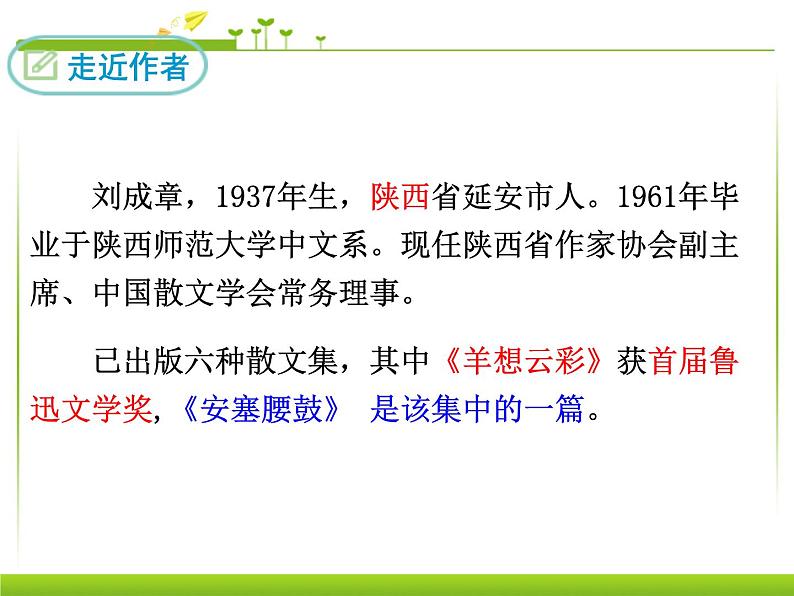 走近作者

刘成章，1937年生，陕西省延安市人。1961年毕业于陕西师范大学中文系。现任陕西省作家协会副主席、中国散文学会常务理事。

已出版六种散文集，其中《羊想云彩》获首届鲁迅文学奖,《安塞腰鼓》 是该集中的一篇。